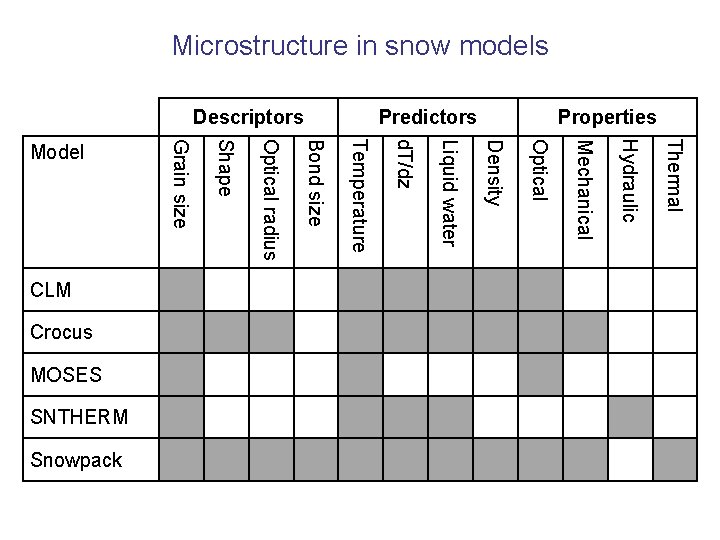 Microstructure in snow models

| | Descriptors | | | | Predictors | | | | Properties | | | |
|---|---|---|---|---|---|---|---|---|---|---|---|---|
| Model | Grain size | Shape | Optical radius | Bond size | Temperature | dT/dz | Liquid water | Density | Optical | Mechanical | Hydraulic | Thermal |
| CLM | | | | | | | | | | | | |
| Crocus | | | | | | | | | | | | |
| MOSES | | | | | | | | | | | | |
| SNTHERM | | | | | | | | | | | | |
| Snowpack | | | | | | | | | | | | |